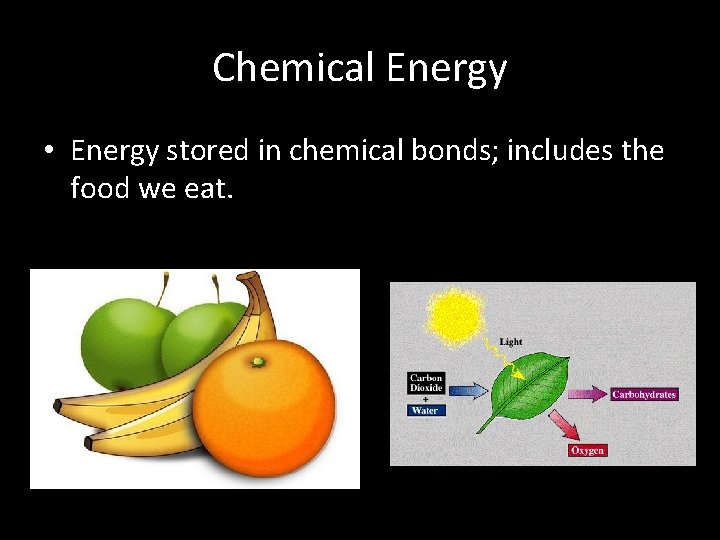 Chemical Energy

• Energy stored in chemical bonds; includes the food we eat.

Light

Carbon Dioxide
+
Water

Carbohydrates

Oxygen